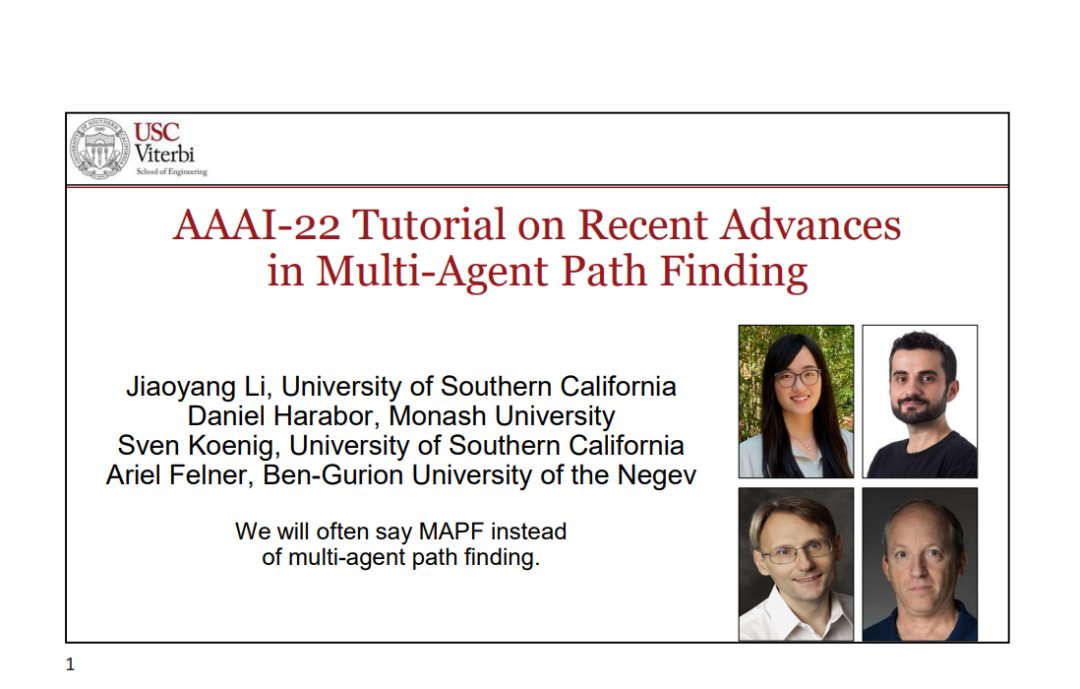 USC Viterbi
School of Engineering

AAAI-22 Tutorial on Recent Advances in Multi-Agent Path Finding

Jiaoyang Li, University of Southern California
Daniel Harabor, Monash University
Sven Koenig, University of Southern California
Ariel Felner, Ben-Gurion University of the Negev

We will often say MAPF instead of multi-agent path finding.

1